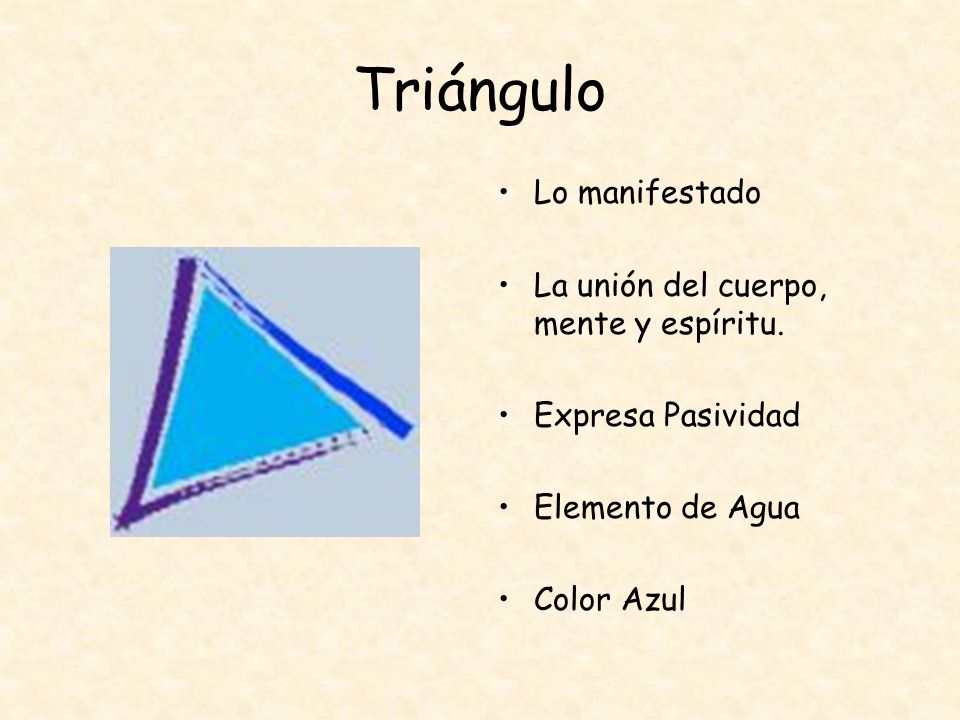 Triángulo

• Lo manifestado

• La unión del cuerpo, mente y espíritu.

• Expresa Pasividad

• Elemento de Agua

• Color Azul